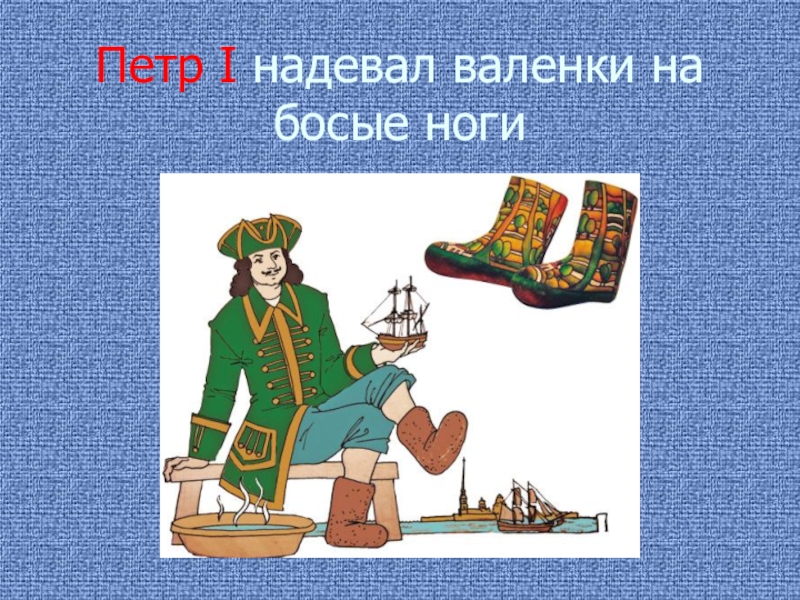 Петр I надевал валенки на босые ноги